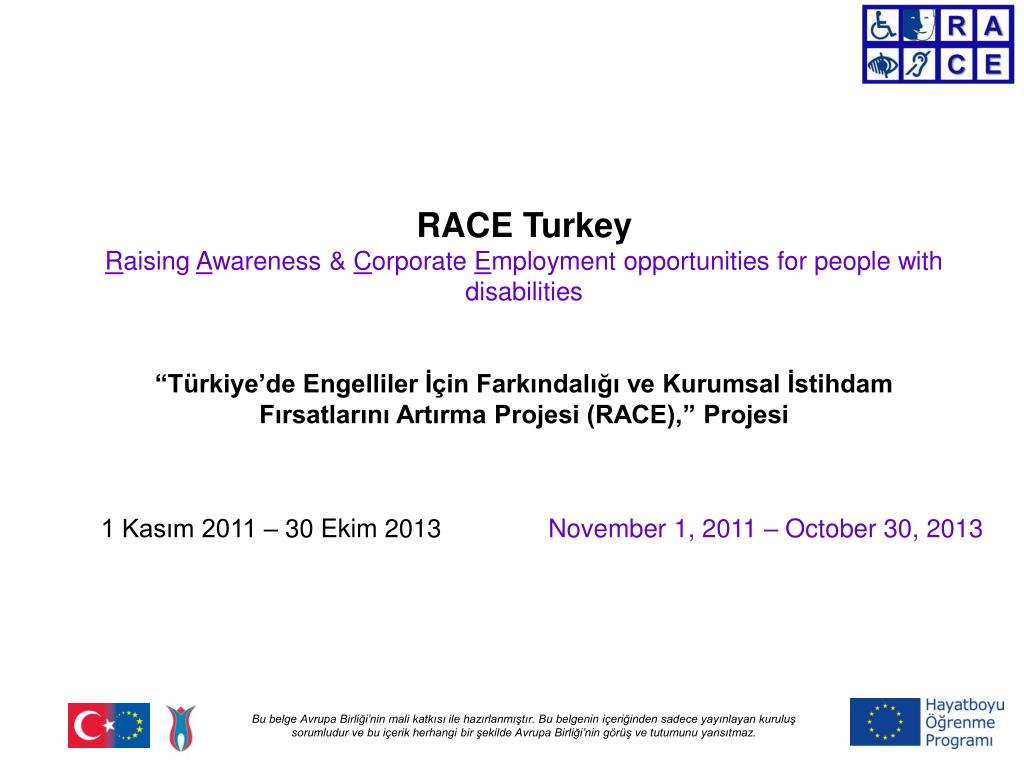 R A
C E

RACE Turkey
Raising Awareness & Corporate Employment opportunities for people with disabilities

“Türkiye’de Engelliler İçin Farkındalığı ve Kurumsal İstihdam Fırsatlarını Artırma Projesi (RACE),” Projesi

1 Kasım 2011 – 30 Ekim 2013

November 1, 2011 – October 30, 2013

Bu belge Avrupa Birliği’nin mali katkısı ile hazırlanmıştır. Bu belgenin içeriğinden sadece yayınlayan kuruluş sorumludur ve bu içerik herhangi bir şekilde Avrupa Birliği’nin görüş ve tutumunu yansıtmaz.

Hayatboyu Öğrenme Programı